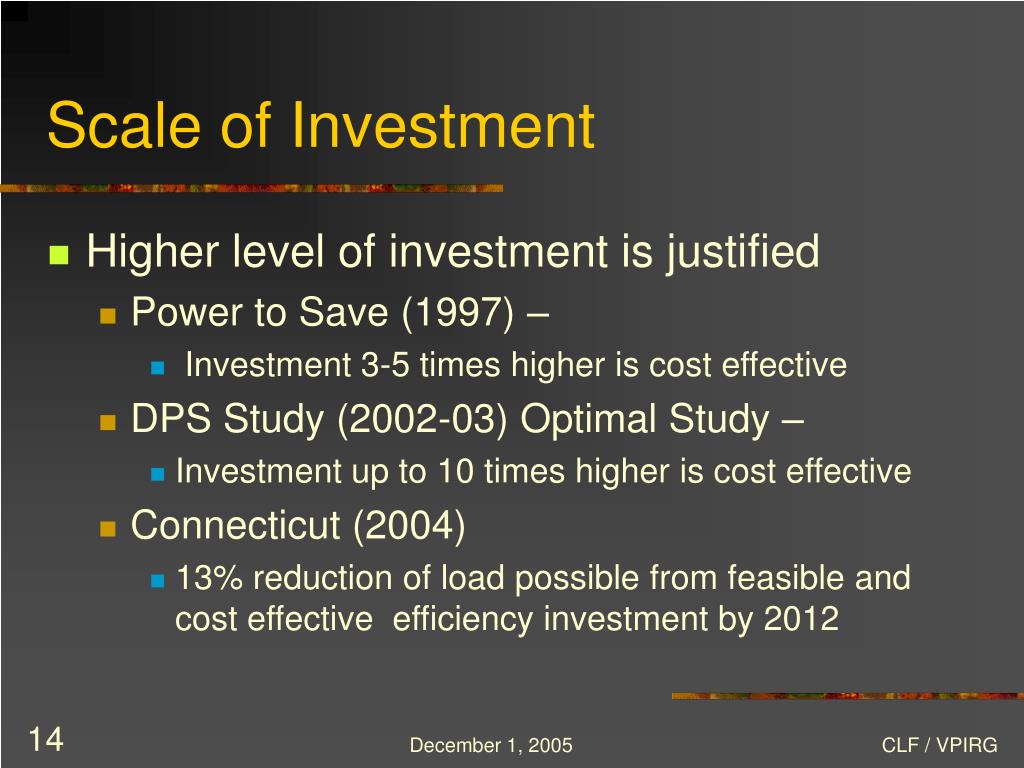 Scale of Investment

Higher level of investment is justified

Power to Save (1997) –

Investment 3-5 times higher is cost effective

DPS Study (2002-03) Optimal Study –

Investment up to 10 times higher is cost effective

Connecticut (2004)

13% reduction of load possible from feasible and cost effective efficiency investment by 2012

14

December 1, 2005

CLF / VPIRG